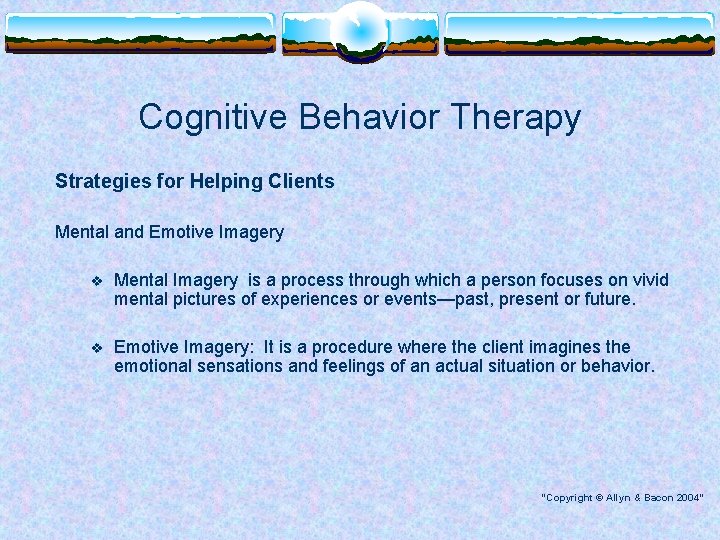 Cognitive Behavior Therapy

Strategies for Helping Clients

Mental and Emotive Imagery

❖ Mental Imagery is a process through which a person focuses on vivid mental pictures of experiences or events—past, present or future.

❖ Emotive Imagery: It is a procedure where the client imagines the emotional sensations and feelings of an actual situation or behavior.

"Copyright © Allyn & Bacon 2004"